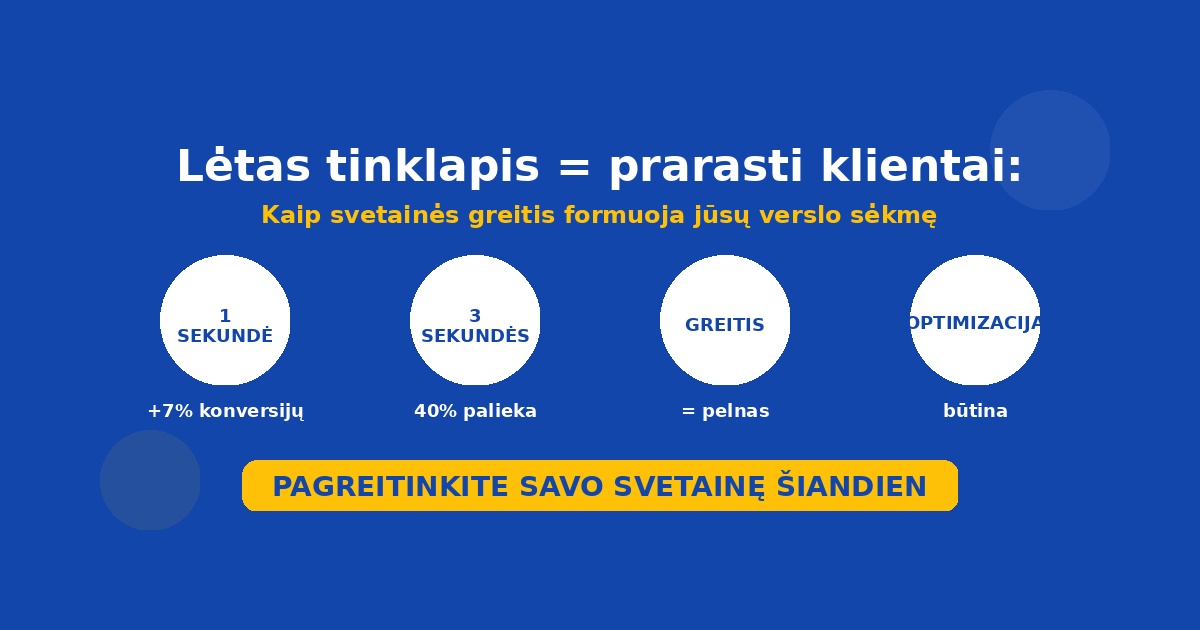 Lėtas tinklapis = prarasti klientai:
Kaip svetainės greitis formuoja jūsų verslo sėkmę

1
SEKUNDĖ
+7% konversijų

3
SEKUNDĖS
40% palieka

GREITIS
= pelnas

OPTIMIZACIJA
būtina

PAGREITINKITE SAVO SVETAINĘ ŠIANDIEN